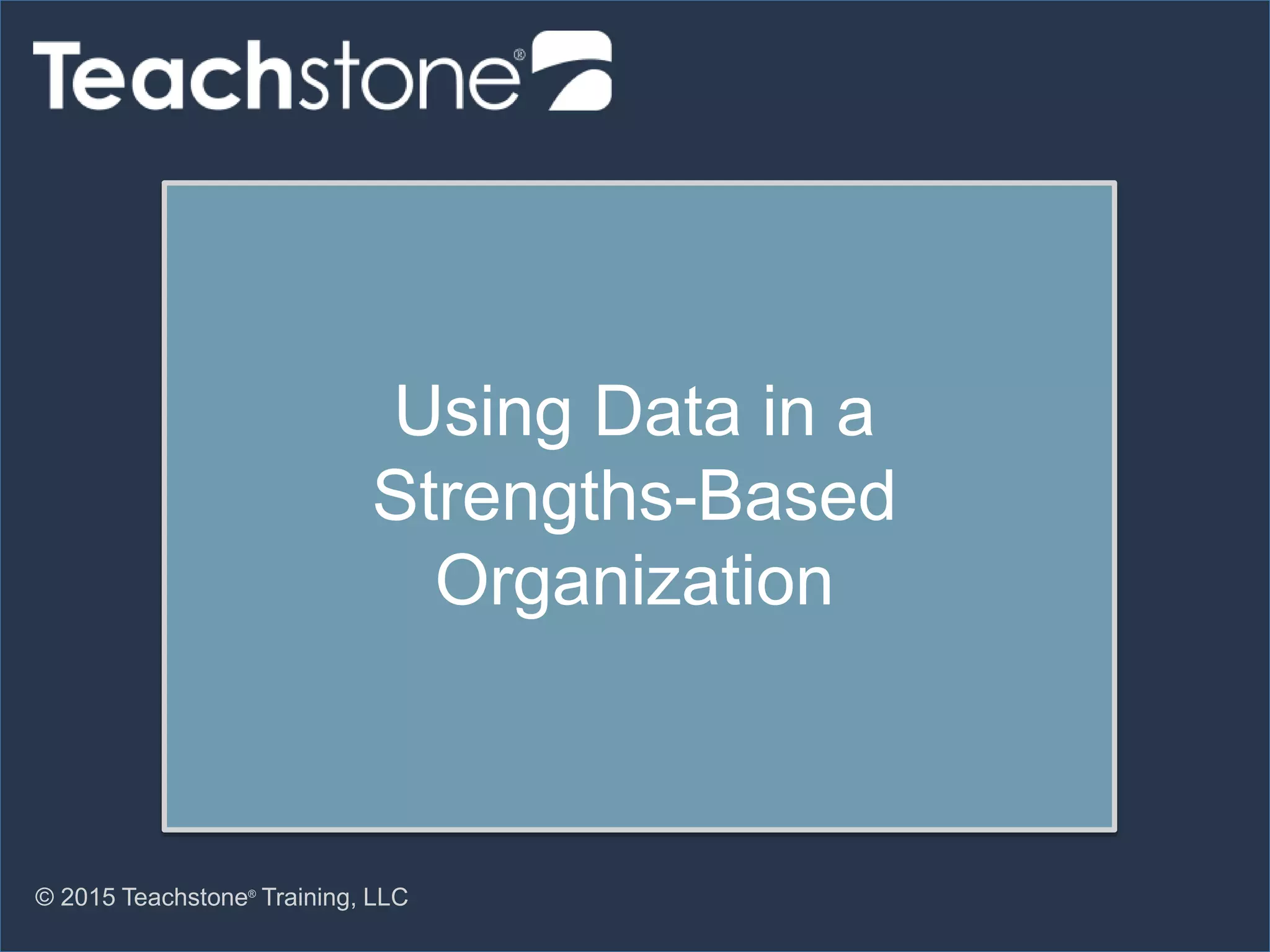 Teachstone®

Using Data in a Strengths-Based Organization

© 2015 Teachstone® Training, LLC